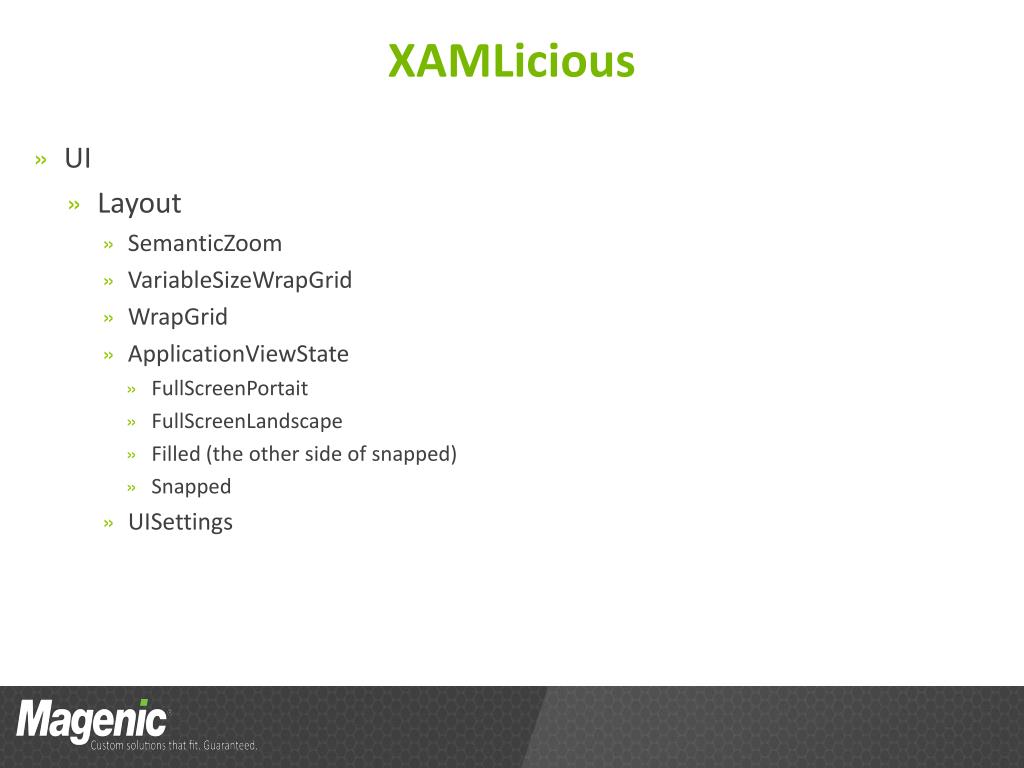 XAMLicious

» UI
» Layout
» SemanticZoom
» VariableSizeWrapGrid
» WrapGrid
» ApplicationViewState
» FullScreenPortait
» FullScreenLandscape
» Filled (the other side of snapped)
» Snapped
» UISettings

Magenic
Custom solutions that fit. Guaranteed.